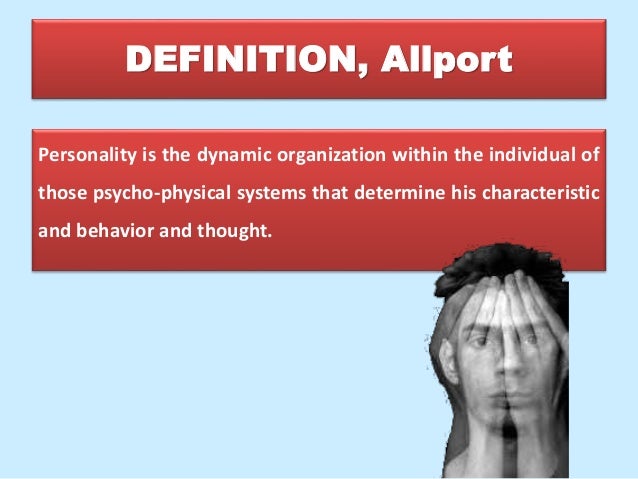 DEFINITION, Allport

Personality is the dynamic organization within the individual of those psycho-physical systems that determine his characteristic and behavior and thought.